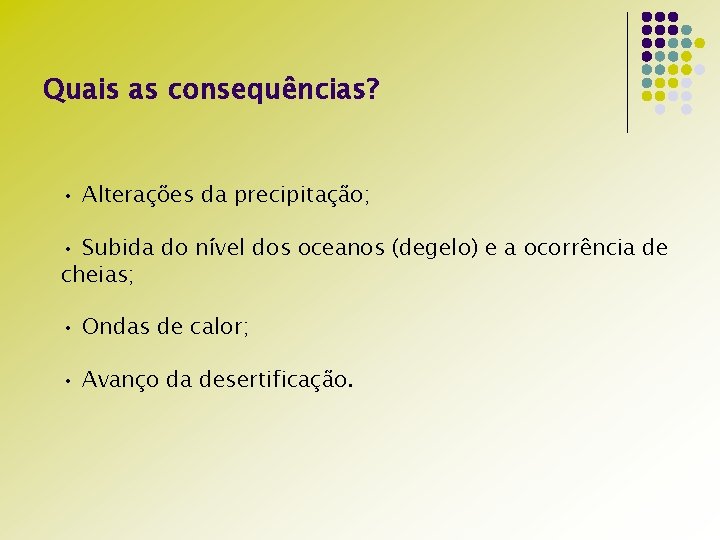 Quais as consequências?

• Alterações da precipitação;

• Subida do nível dos oceanos (degelo) e a ocorrência de cheias;

• Ondas de calor;

• Avanço da desertificação.